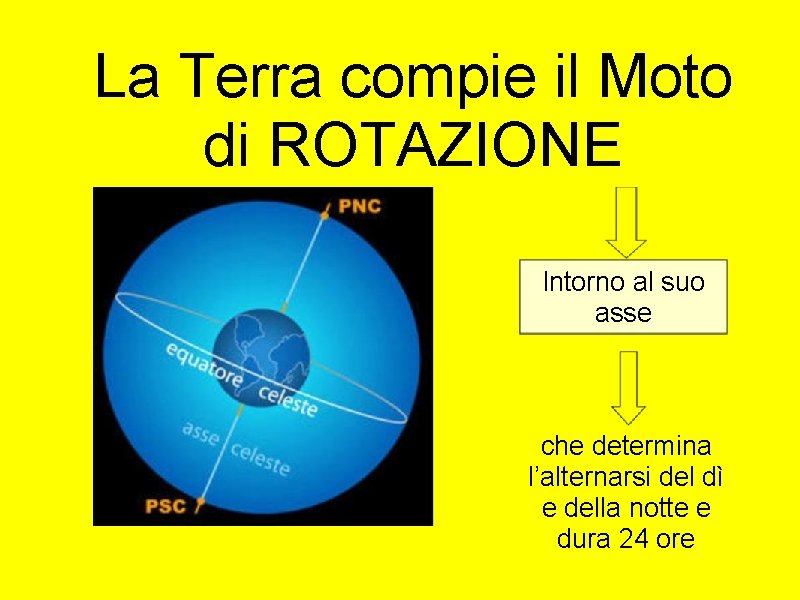 La Terra compie il Moto di ROTAZIONE

PNC

equatore celeste

asse celeste

PSC

Intorno al suo asse

che determina l'alternarsi del dì e della notte e dura 24 ore